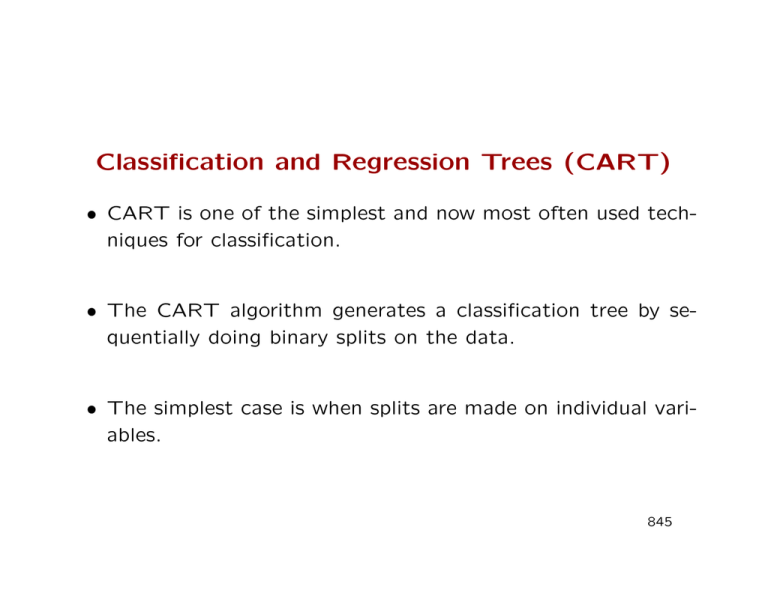 Classification and Regression Trees (CART)

• CART is one of the simplest and now most often used techniques for classification.

• The CART algorithm generates a classification tree by sequentially doing binary splits on the data.

• The simplest case is when splits are made on individual variables.

845